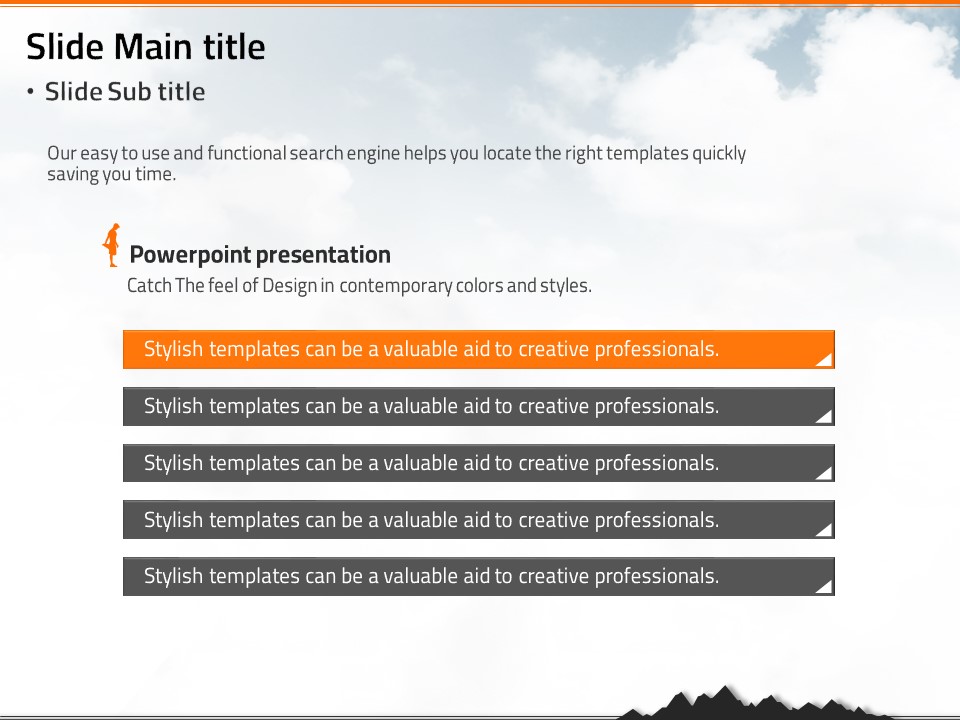 Slide Main title

• Slide Sub title

Our easy to use and functional search engine helps you locate the right templates quickly saving you time.

Powerpoint presentation

Catch The feel of Design in contemporary colors and styles.

Stylish templates can be a valuable aid to creative professionals.

Stylish templates can be a valuable aid to creative professionals.

Stylish templates can be a valuable aid to creative professionals.

Stylish templates can be a valuable aid to creative professionals.

Stylish templates can be a valuable aid to creative professionals.